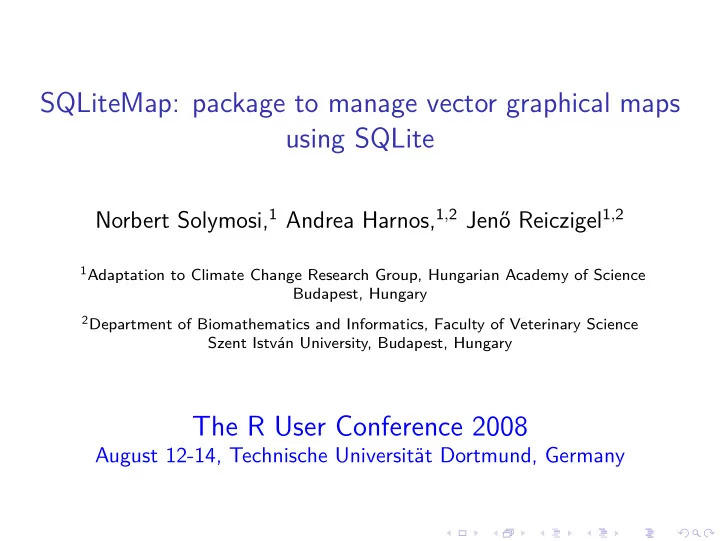 SQLiteMap: package to manage vector graphical maps using SQLite

Norbert Solymosi,$^1$ Andrea Harnos,$^{1,2}$ Jenő Reiczigel$^{1,2}$

$^1$Adaptation to Climate Change Research Group, Hungarian Academy of Science Budapest, Hungary

$^2$Department of Biomathematics and Informatics, Faculty of Veterinary Science Szent István University, Budapest, Hungary

The R User Conference 2008
August 12-14, Technische Universität Dortmund, Germany